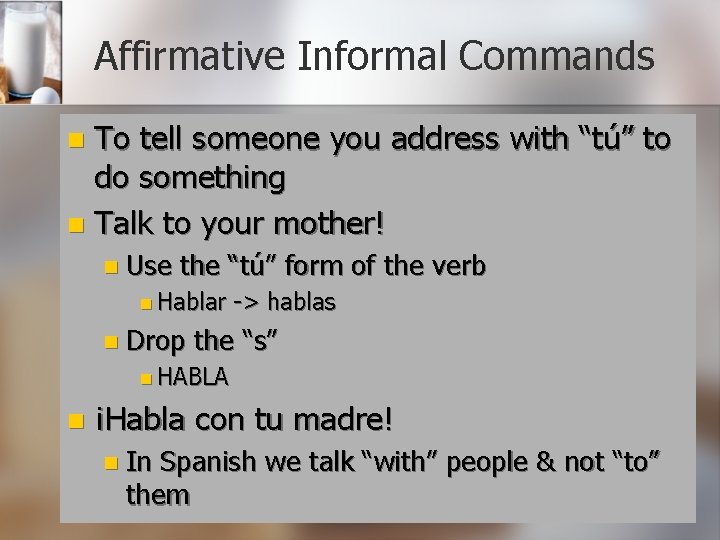 Affirmative Informal Commands

To tell someone you address with “tú” to do something

Talk to your mother!

Use the “tú” form of the verb

Hablar -> hablas

Drop the “s”

HABLA

¡Habla con tu madre!

In Spanish we talk “with” people & not “to” them